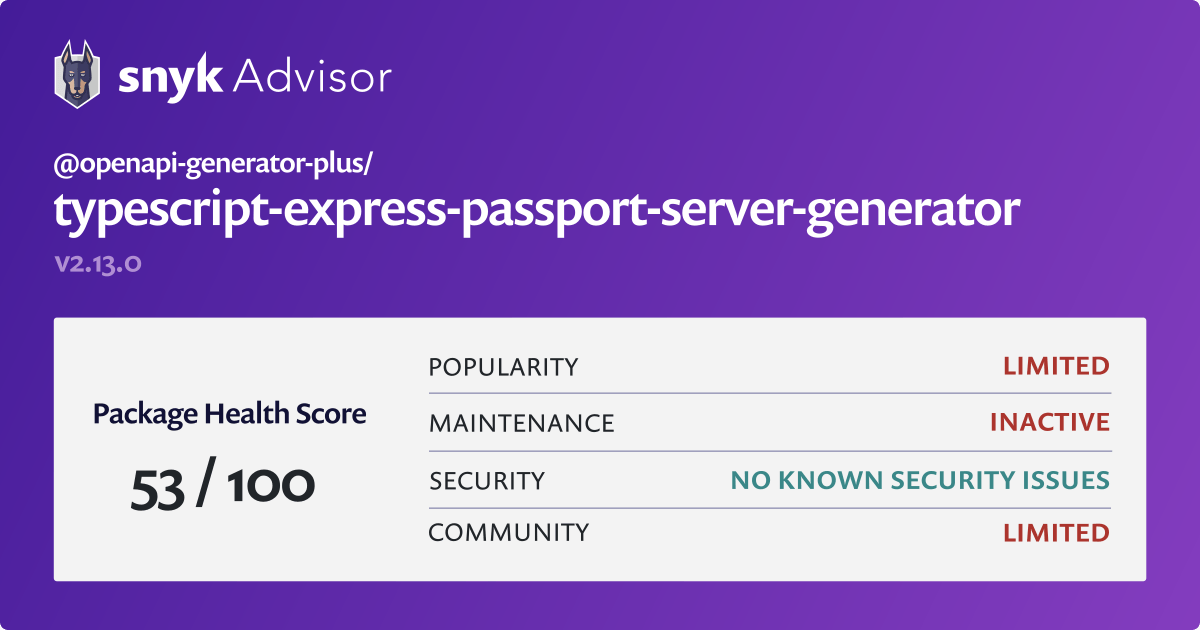 snyk Advisor

@openapi-generator-plus/
typescript-express-passport-server-generator
v2.13.0

Package Health Score
53 / 100

| POPULARITY | LIMITED |
|---|---|
| MAINTENANCE | INACTIVE |
| SECURITY | NO KNOWN SECURITY ISSUES |
| COMMUNITY | LIMITED |